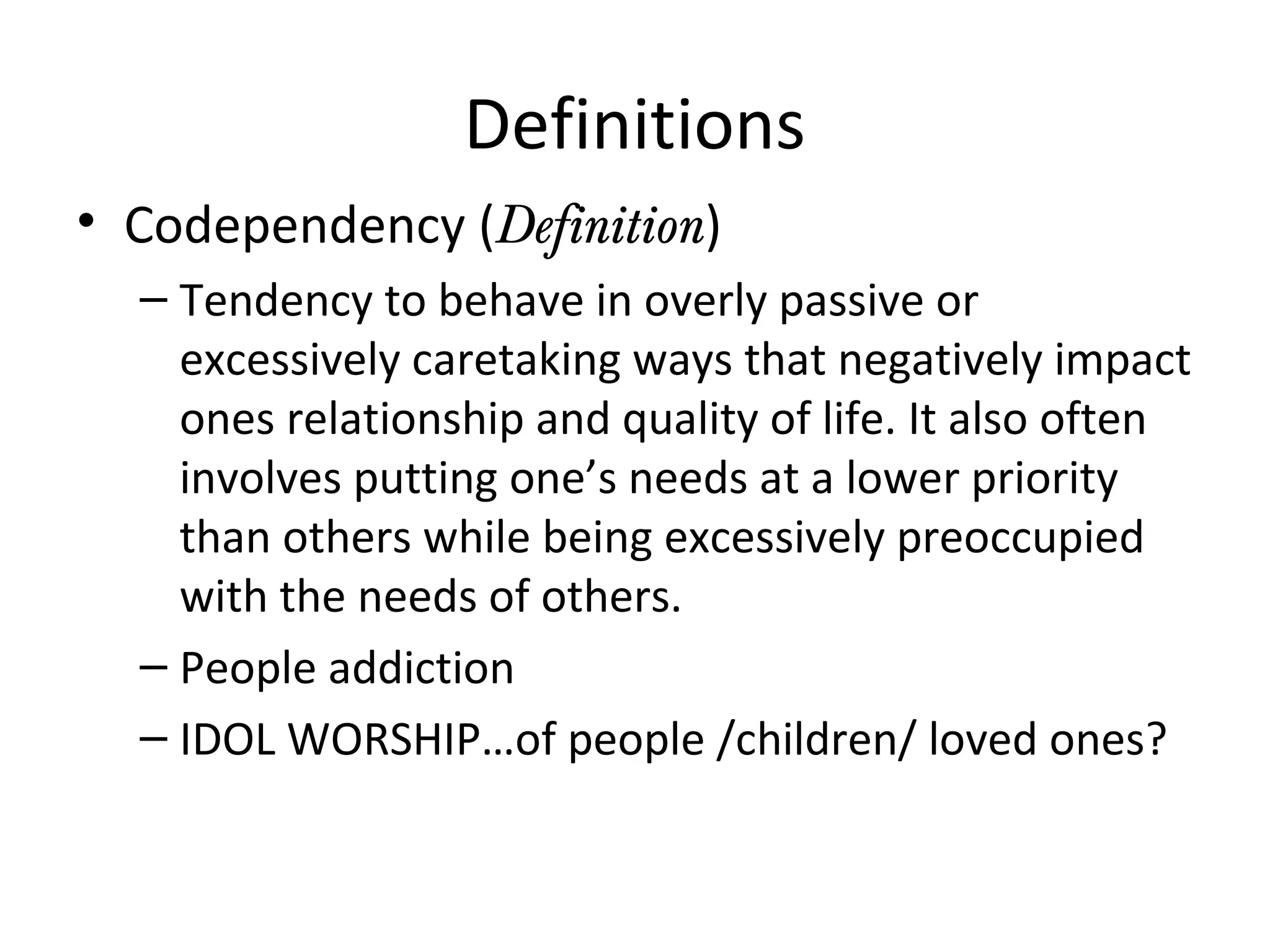 Definitions

• Codependency (Definition)

– Tendency to behave in overly passive or excessively caretaking ways that negatively impact ones relationship and quality of life. It also often involves putting one’s needs at a lower priority than others while being excessively preoccupied with the needs of others.

– People addiction

– IDOL WORSHIP…of people /children/ loved ones?